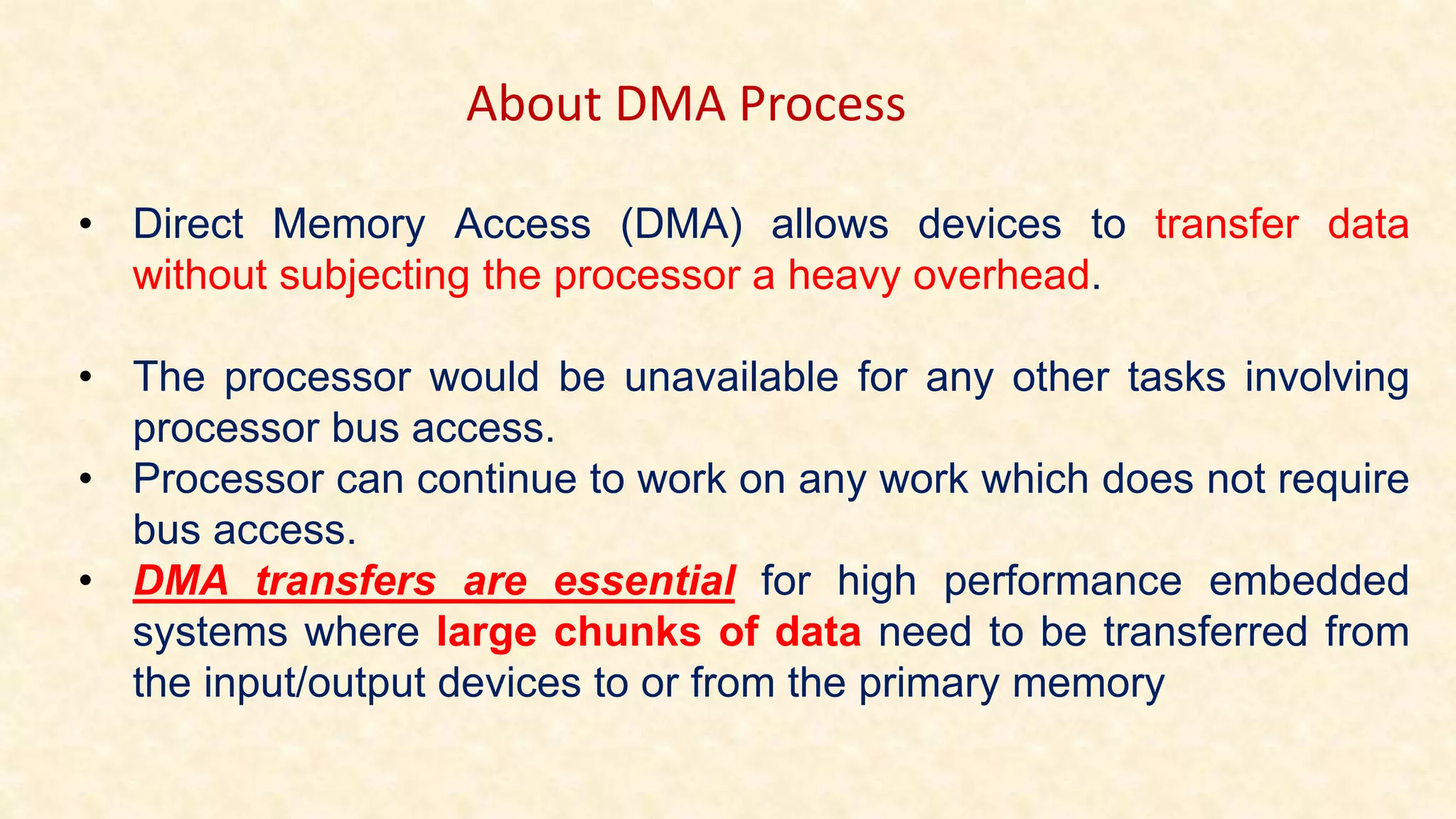 About DMA Process

• Direct Memory Access (DMA) allows devices to transfer data without subjecting the processor a heavy overhead.

• The processor would be unavailable for any other tasks involving processor bus access.
• Processor can continue to work on any work which does not require bus access.
• DMA transfers are essential for high performance embedded systems where large chunks of data need to be transferred from the input/output devices to or from the primary memory